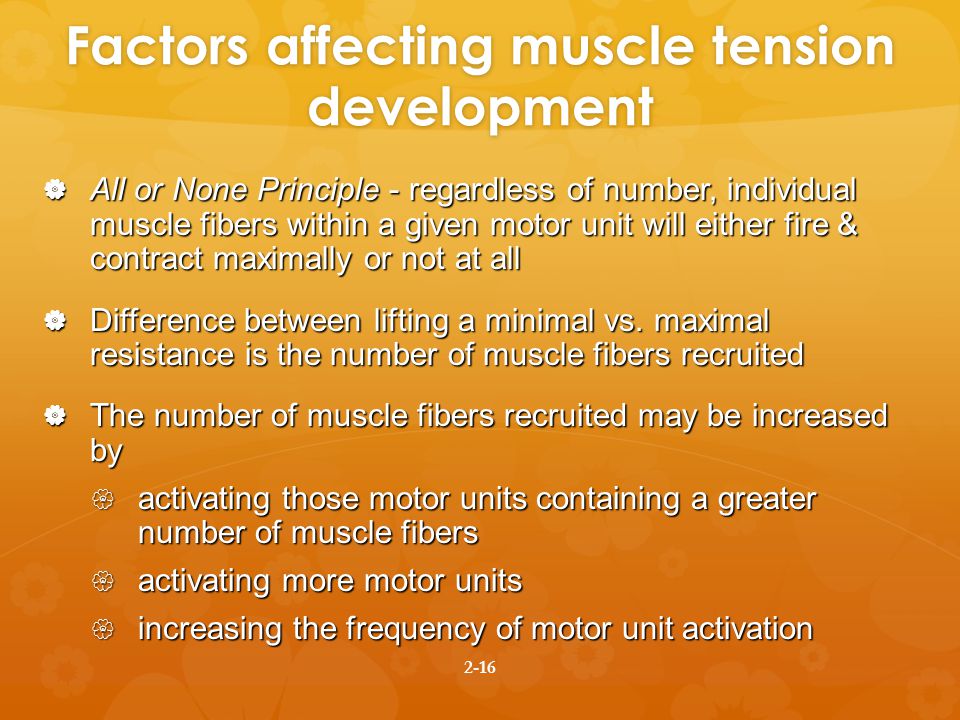 Factors affecting muscle tension development

All or None Principle - regardless of number, individual muscle fibers within a given motor unit will either fire & contract maximally or not at all

Difference between lifting a minimal vs. maximal resistance is the number of muscle fibers recruited

The number of muscle fibers recruited may be increased by

activating those motor units containing a greater number of muscle fibers

activating more motor units

increasing the frequency of motor unit activation

2-16